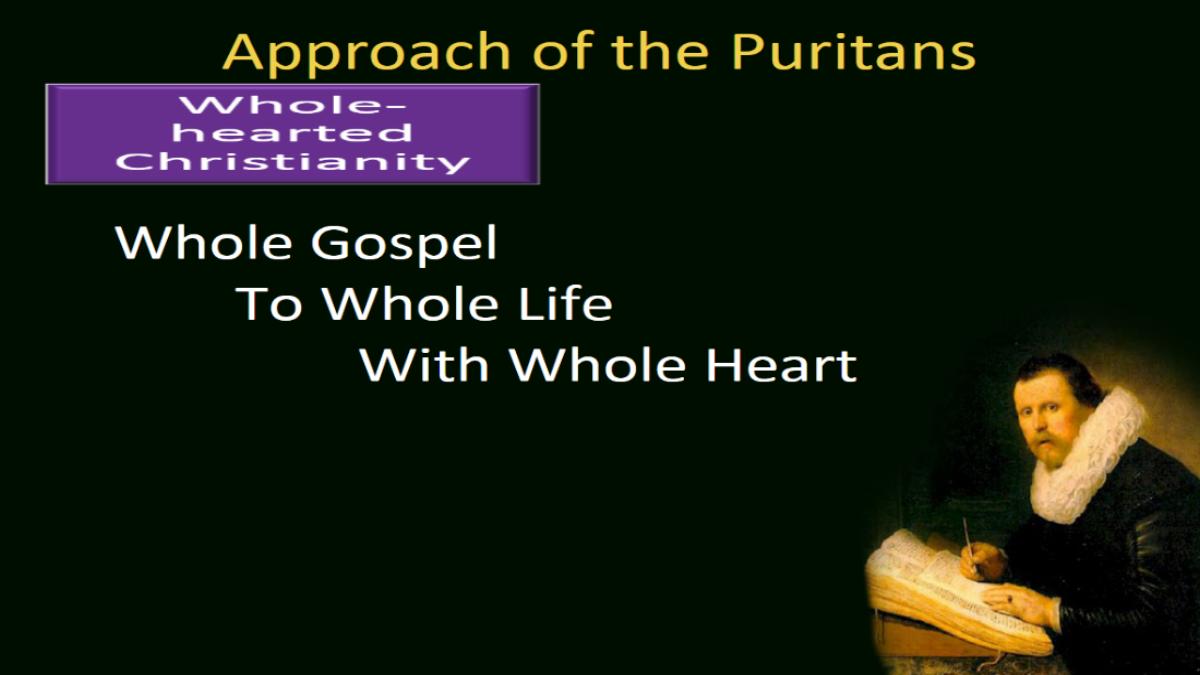 Approach of the Puritans

Whole-hearted Christianity

Whole Gospel
To Whole Life
With Whole Heart